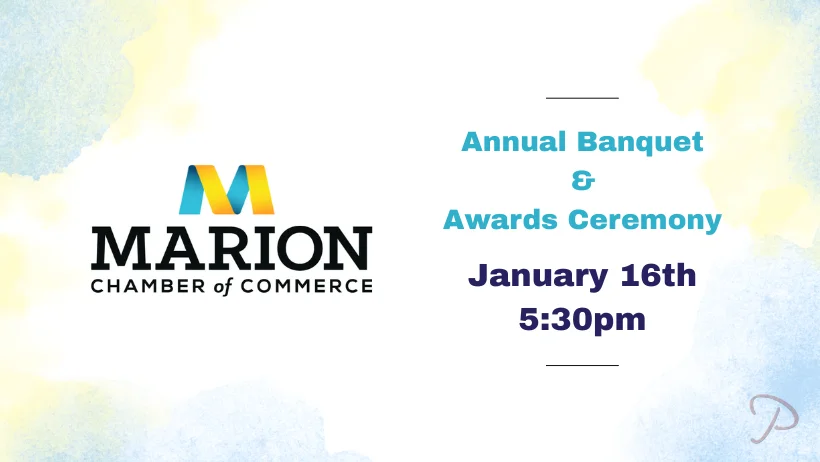 M
MARION
CHAMBER of COMMERCE

Annual Banquet
&
Awards Ceremony

January 16th
5:30pm

P